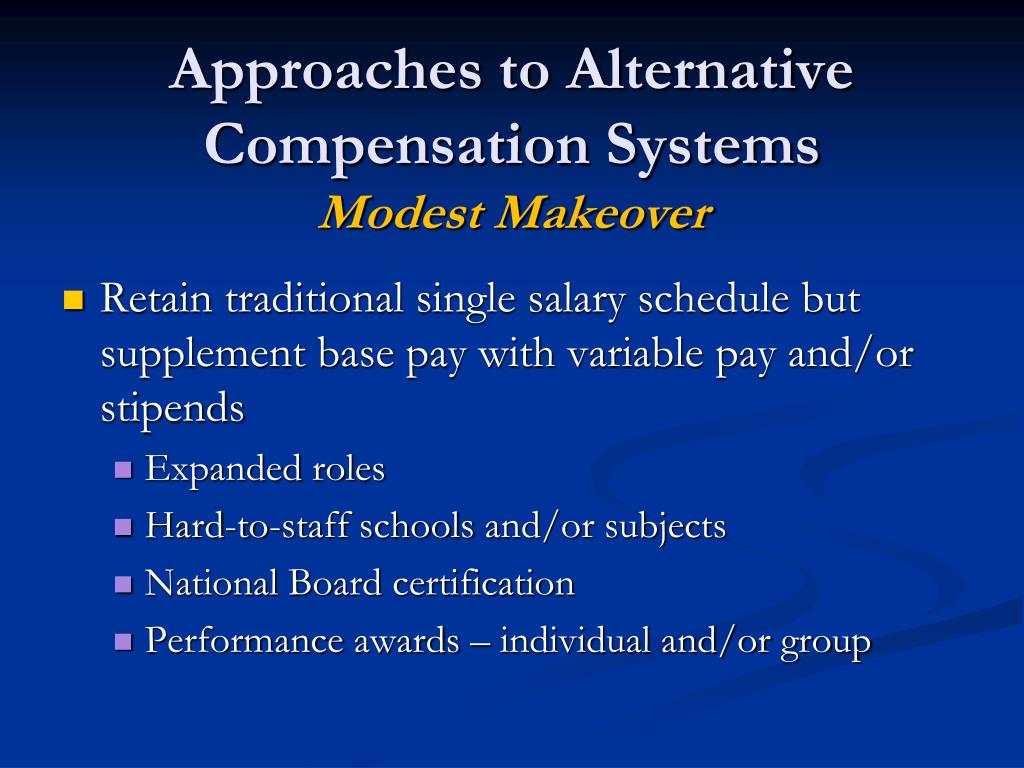 Approaches to Alternative Compensation Systems
Modest Makeover

Retain traditional single salary schedule but supplement base pay with variable pay and/or stipends

Expanded roles

Hard-to-staff schools and/or subjects

National Board certification

Performance awards – individual and/or group